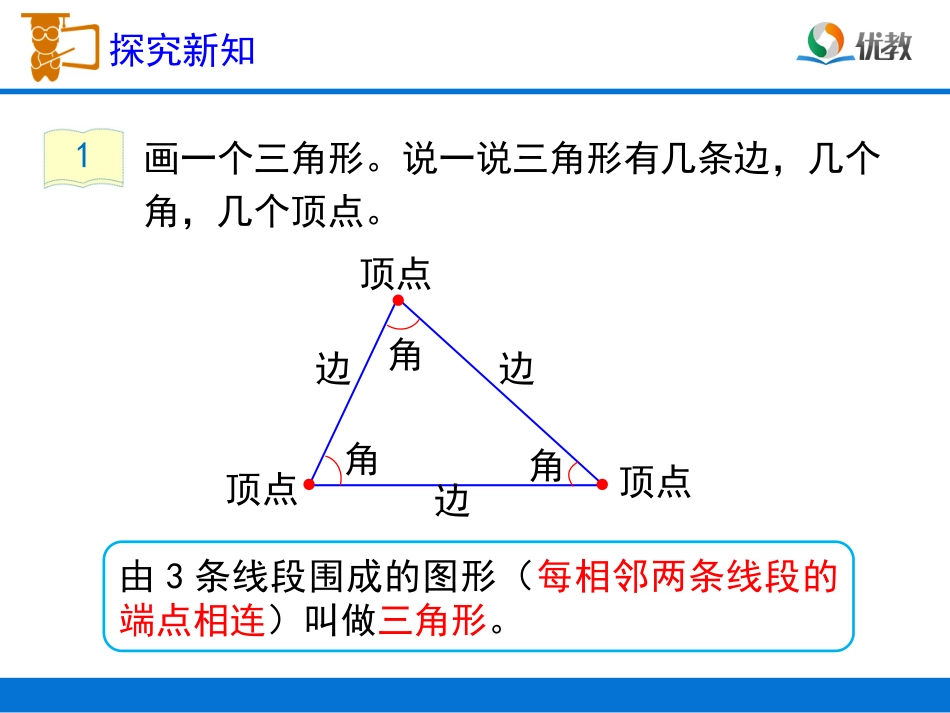 探究新知

优教

1 画一个三角形。说一说三角形有几条边，几个角，几个顶点。

顶点

边 角 边

角 角

顶点 顶点

边

由 3 条线段围成的图形（每相邻两条线段的端点相连）叫做三角形。